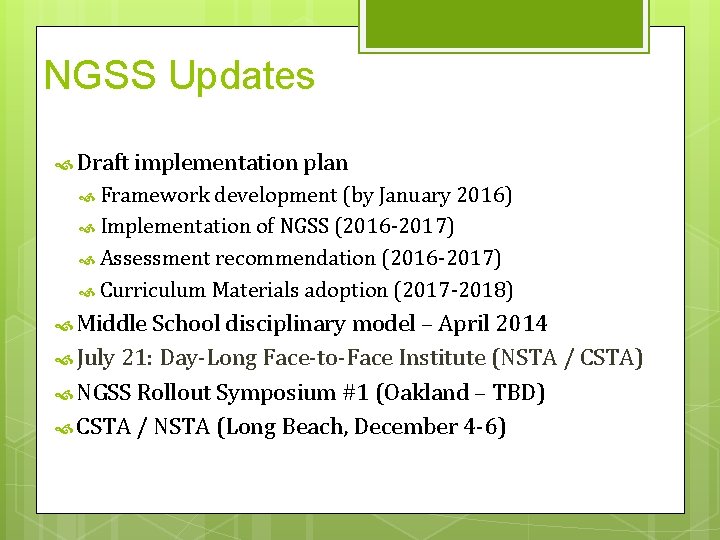 NGSS Updates

Draft implementation plan
Framework development (by January 2016)
Implementation of NGSS (2016-2017)
Assessment recommendation (2016-2017)
Curriculum Materials adoption (2017-2018)
Middle School disciplinary model – April 2014
July 21: Day-Long Face-to-Face Institute (NSTA / CSTA)
NGSS Rollout Symposium #1 (Oakland – TBD)
CSTA / NSTA (Long Beach, December 4-6)